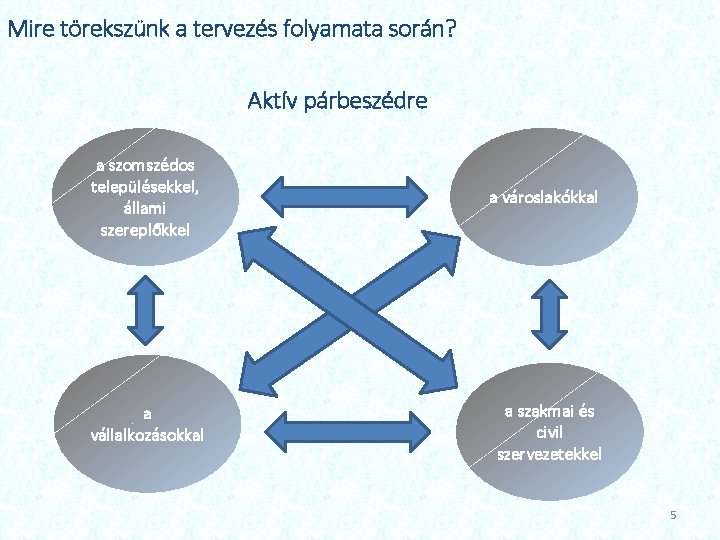 Mire törekszünk a tervezés folyamata során?

Aktív párbeszédre

a szomszédos településekkel, állami szereplőkkel

a városlakókkal

a vállalkozásokkal

a szakmai és civil szervezetekkel

5